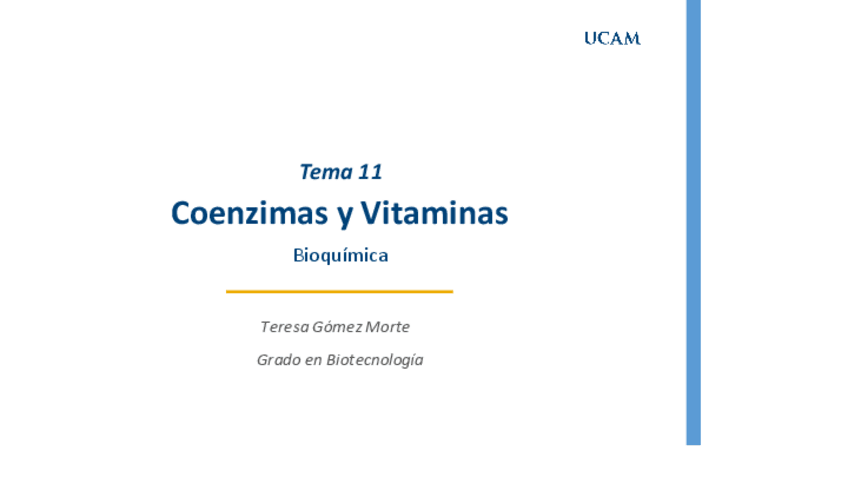 UCAM

Tema 11

Coenzimas y Vitaminas

Bioquímica

Teresa Gómez Morte

Grado en Biotecnología